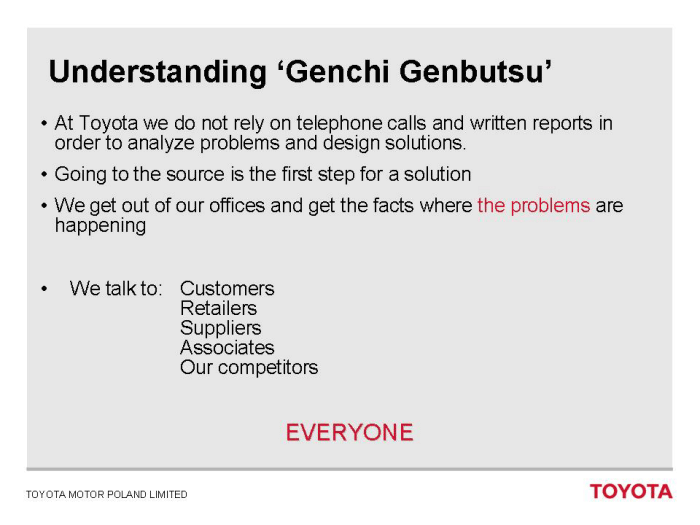 Understanding ‘Genchi Genbutsu’

• At Toyota we do not rely on telephone calls and written reports in order to analyze problems and design solutions.

• Going to the source is the first step for a solution

• We get out of our offices and get the facts where the problems are happening

• We talk to: Customers
Retailers
Suppliers
Associates
Our competitors

EVERYONE

TOYOTA MOTOR POLAND LIMITED

TOYOTA